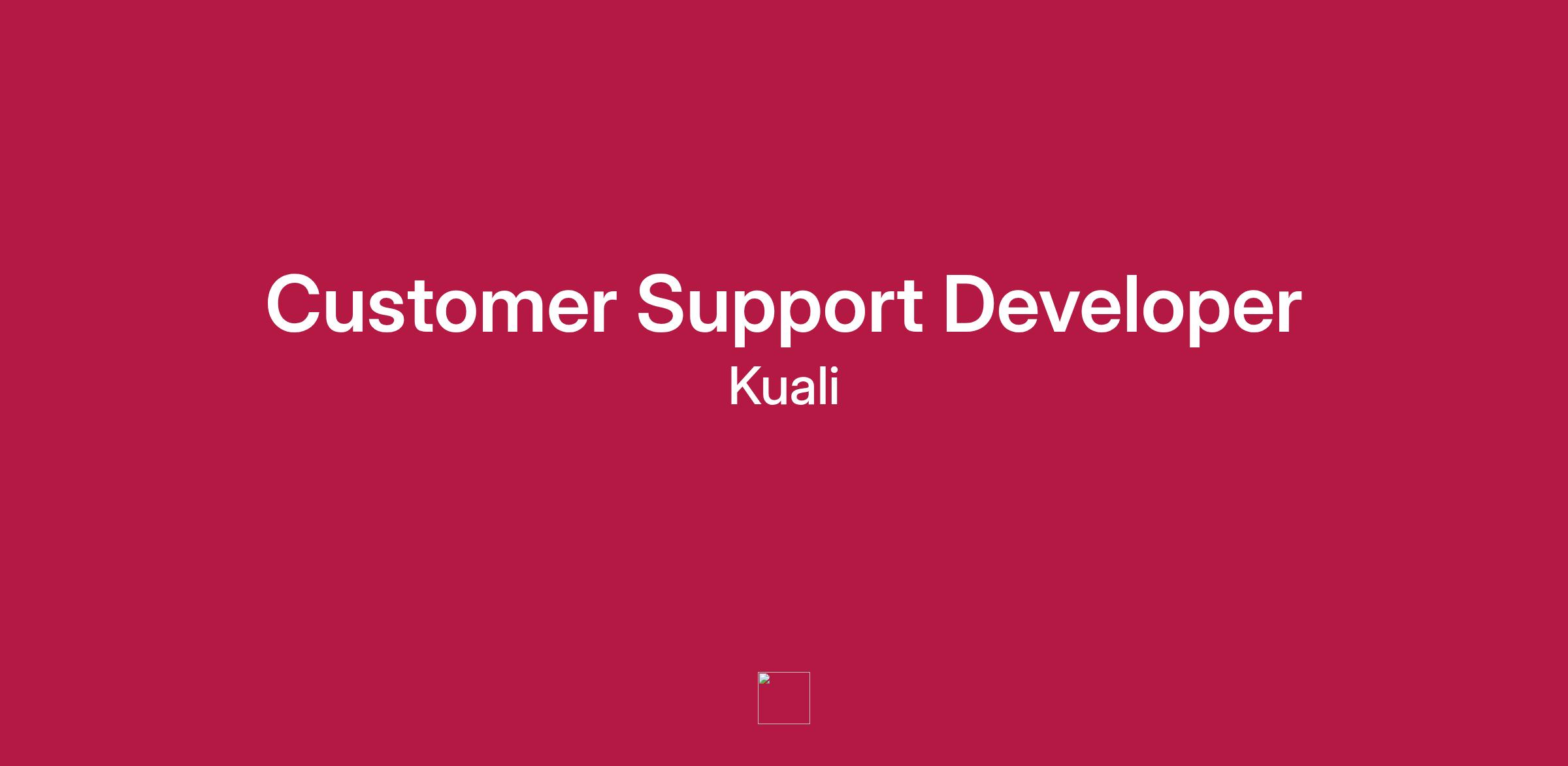 Customer Support Developer
Kuali